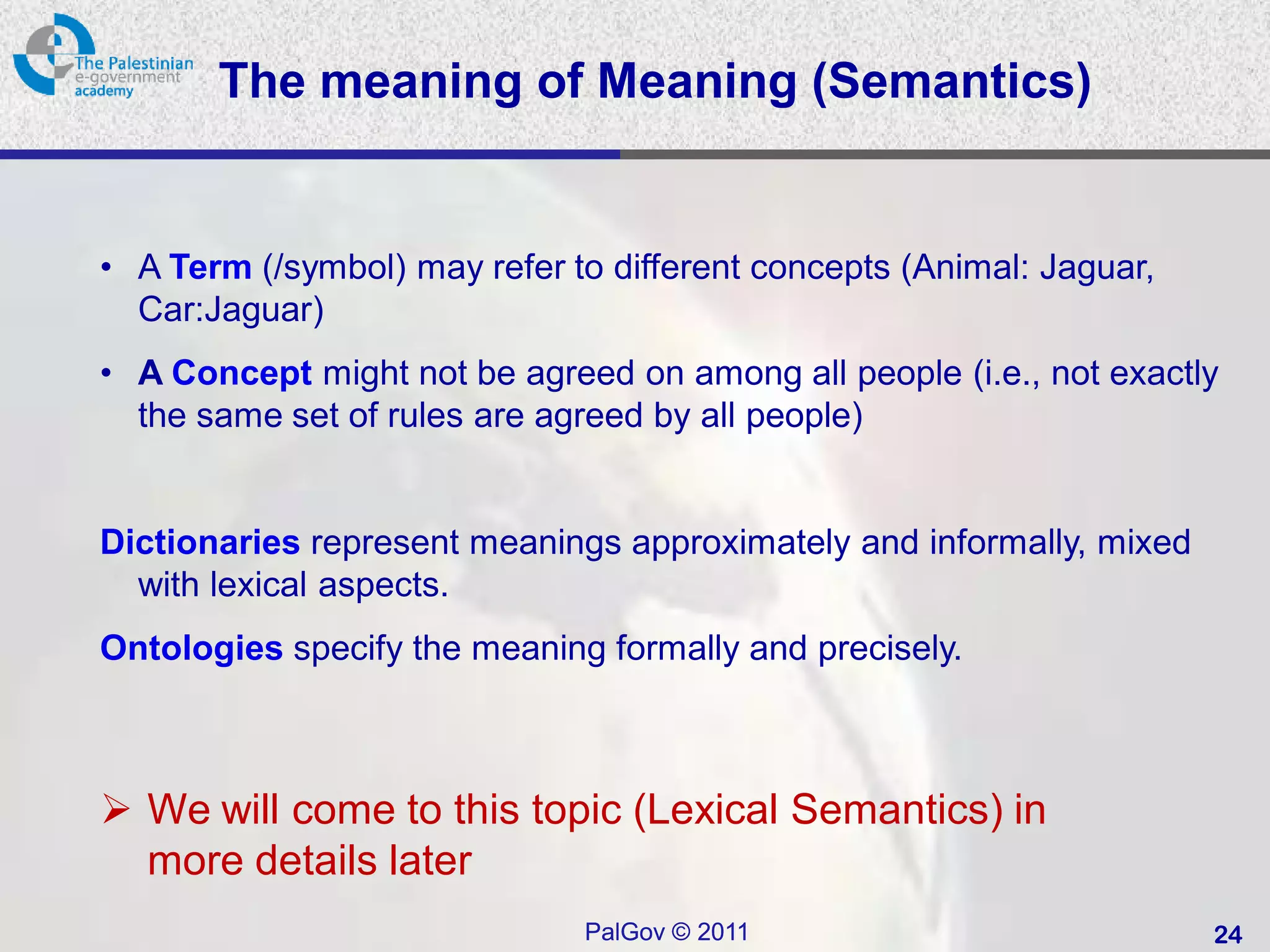 The Palestinian e-government academy

The meaning of Meaning (Semantics)

• A Term (/symbol) may refer to different concepts (Animal: Jaguar, Car:Jaguar)

• A Concept might not be agreed on among all people (i.e., not exactly the same set of rules are agreed by all people)

Dictionaries represent meanings approximately and informally, mixed with lexical aspects.

Ontologies specify the meaning formally and precisely.

➢ We will come to this topic (Lexical Semantics) in more details later

PalGov © 2011

24